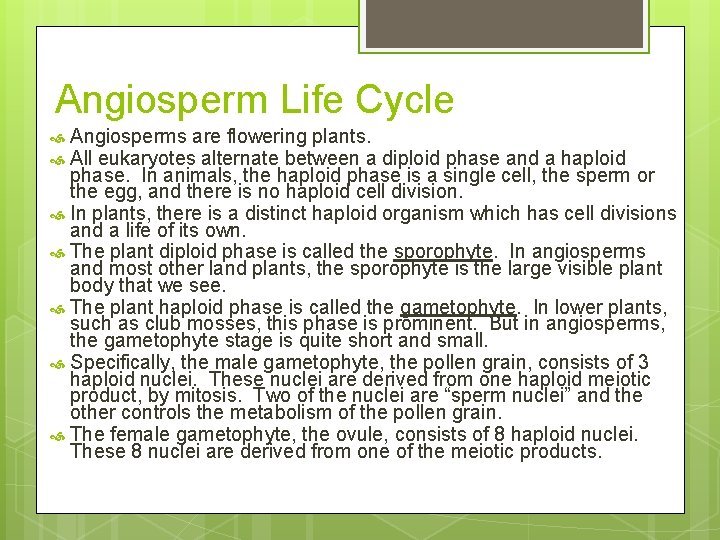 Angiosperm Life Cycle

Angiosperms are flowering plants.

All eukaryotes alternate between a diploid phase and a haploid phase. In animals, the haploid phase is a single cell, the sperm or the egg, and there is no haploid cell division.

In plants, there is a distinct haploid organism which has cell divisions and a life of its own.

The plant diploid phase is called the sporophyte. In angiosperms and most other land plants, the sporophyte is the large visible plant body that we see.

The plant haploid phase is called the gametophyte. In lower plants, such as club mosses, this phase is prominent. But in angiosperms, the gametophyte stage is quite short and small.

Specifically, the male gametophyte, the pollen grain, consists of 3 haploid nuclei. These nuclei are derived from one haploid meiotic product, by mitosis. Two of the nuclei are “sperm nuclei” and the other controls the metabolism of the pollen grain.

The female gametophyte, the ovule, consists of 8 haploid nuclei. These 8 nuclei are derived from one of the meiotic products.